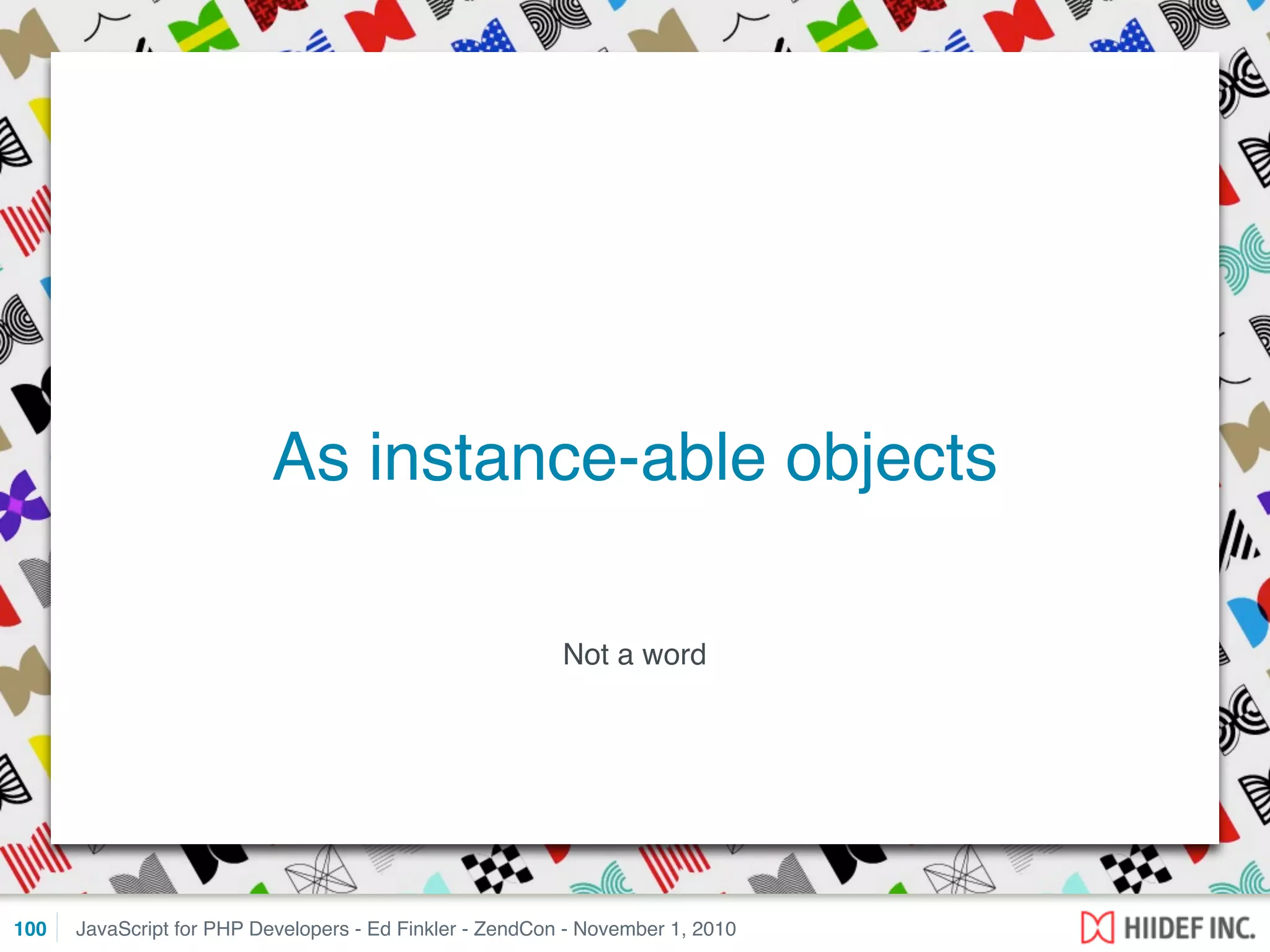 As instance-able objects

Not a word

100 JavaScript for PHP Developers - Ed Finkler - ZendCon - November 1, 2010

HIIDEF INC.